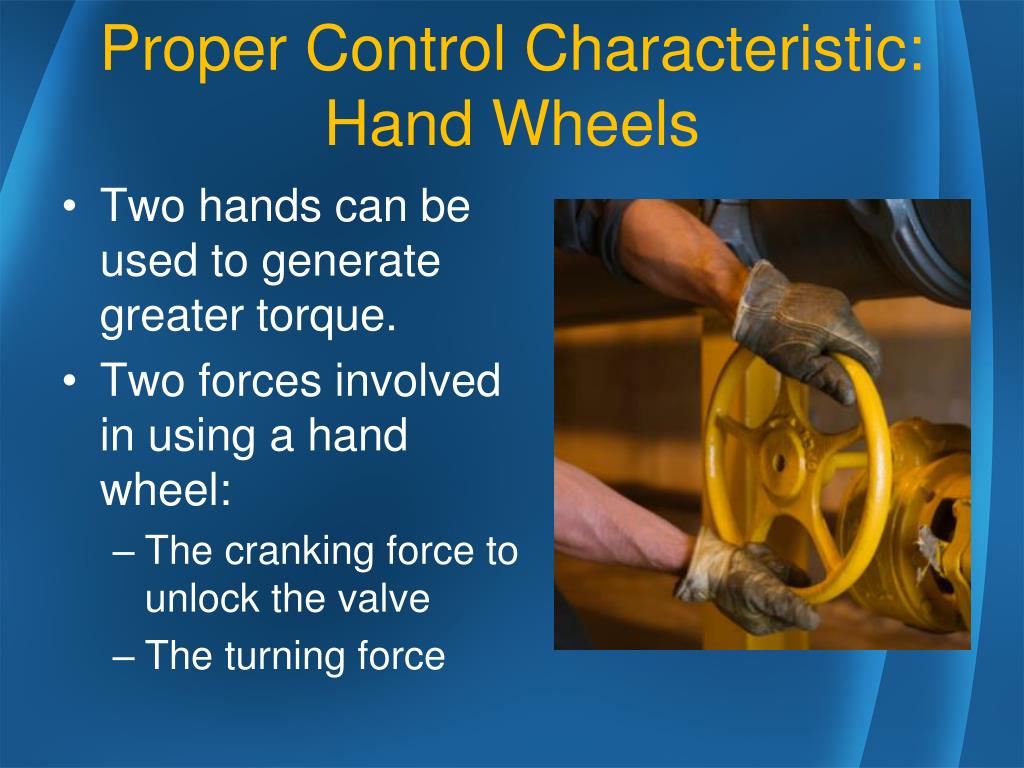 Proper Control Characteristic: Hand Wheels

• Two hands can be used to generate greater torque.
• Two forces involved in using a hand wheel:
– The cranking force to unlock the valve
– The turning force